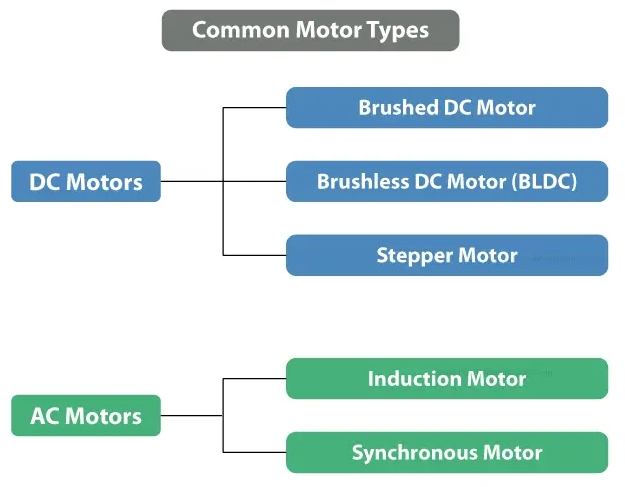 Common Motor Types

DC Motors

Brushed DC Motor

Brushless DC Motor (BLDC)

Stepper Motor

AC Motors

Induction Motor

Synchronous Motor